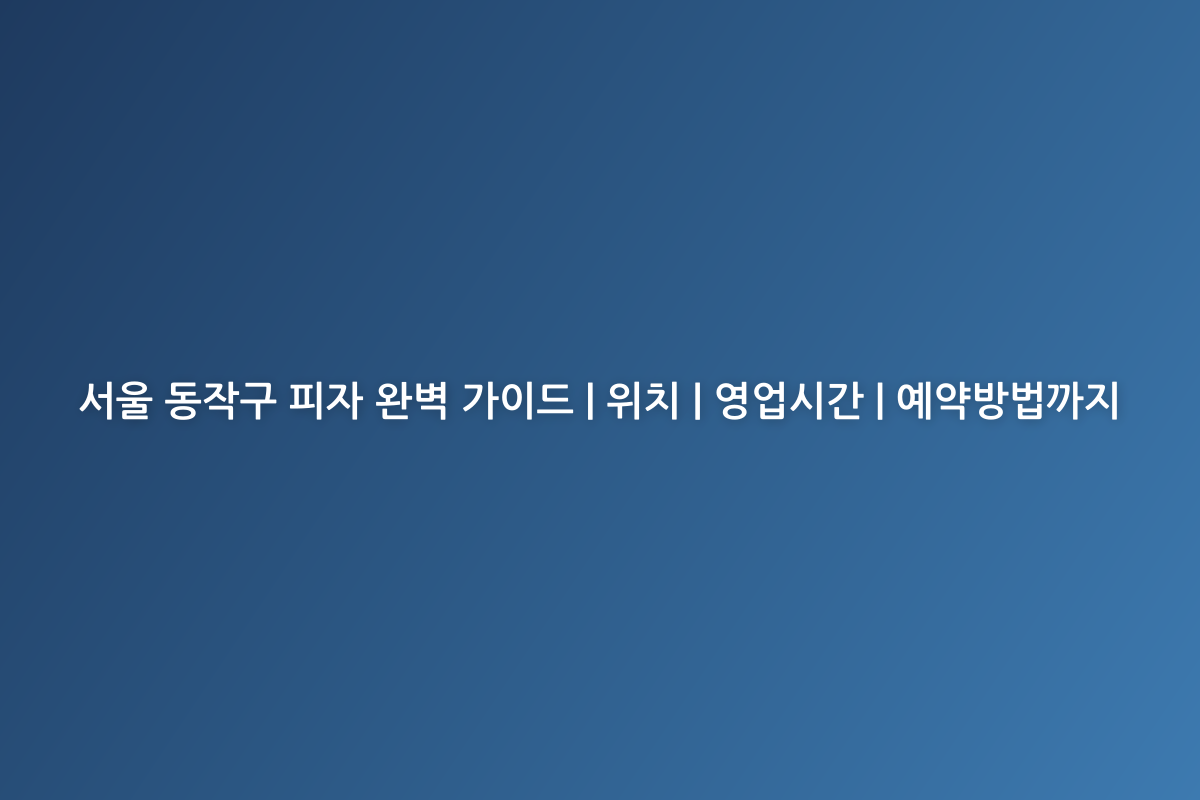 서울 동작구 피자 완벽 가이드 | 위치 | 영업시간 | 예약방법까지